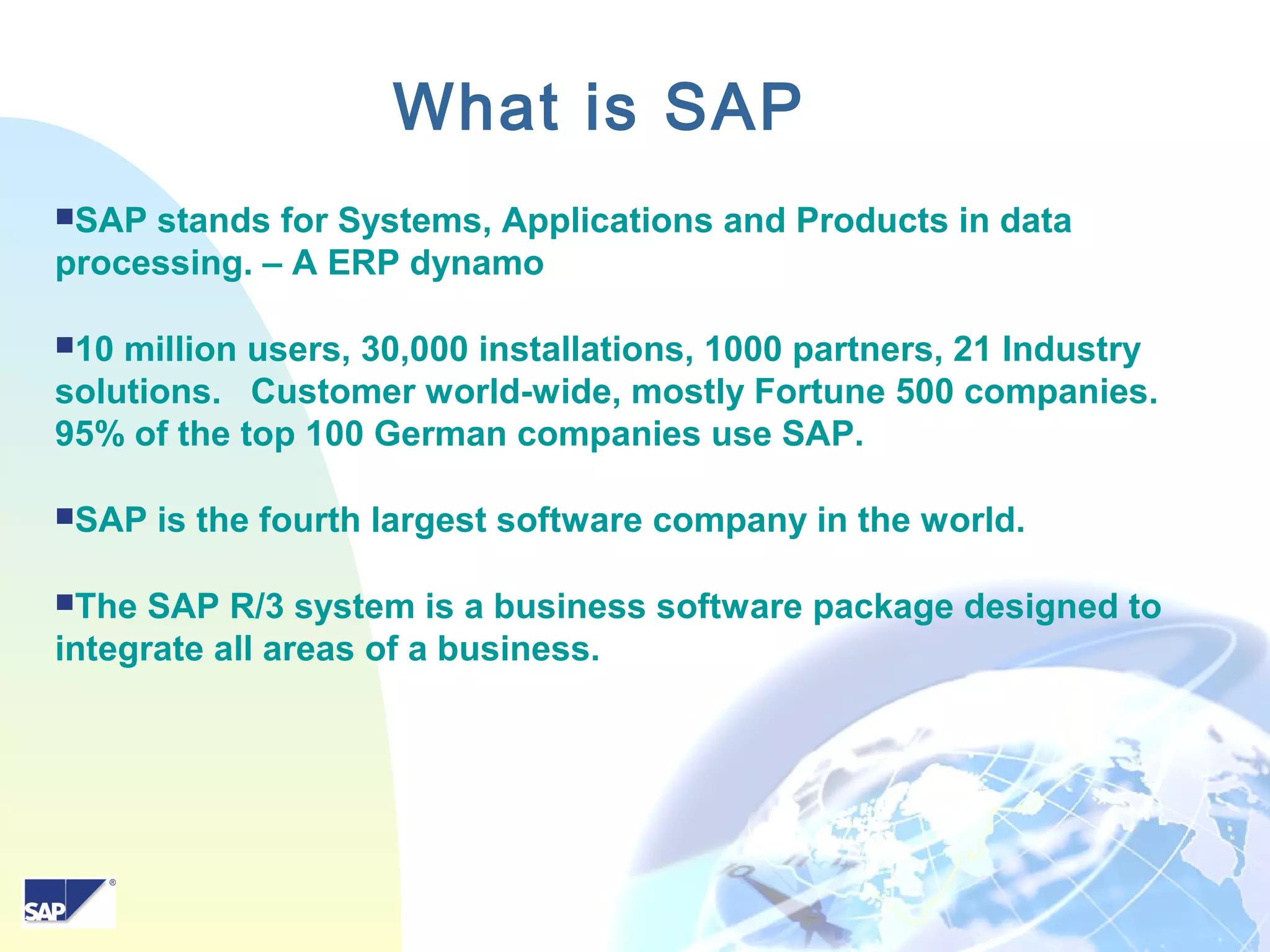 What is SAP

▪SAP stands for Systems, Applications and Products in data processing. – A ERP dynamo

▪10 million users, 30,000 installations, 1000 partners, 21 Industry solutions. Customer world-wide, mostly Fortune 500 companies. 95% of the top 100 German companies use SAP.

▪SAP is the fourth largest software company in the world.

▪The SAP R/3 system is a business software package designed to integrate all areas of a business.

SAP®